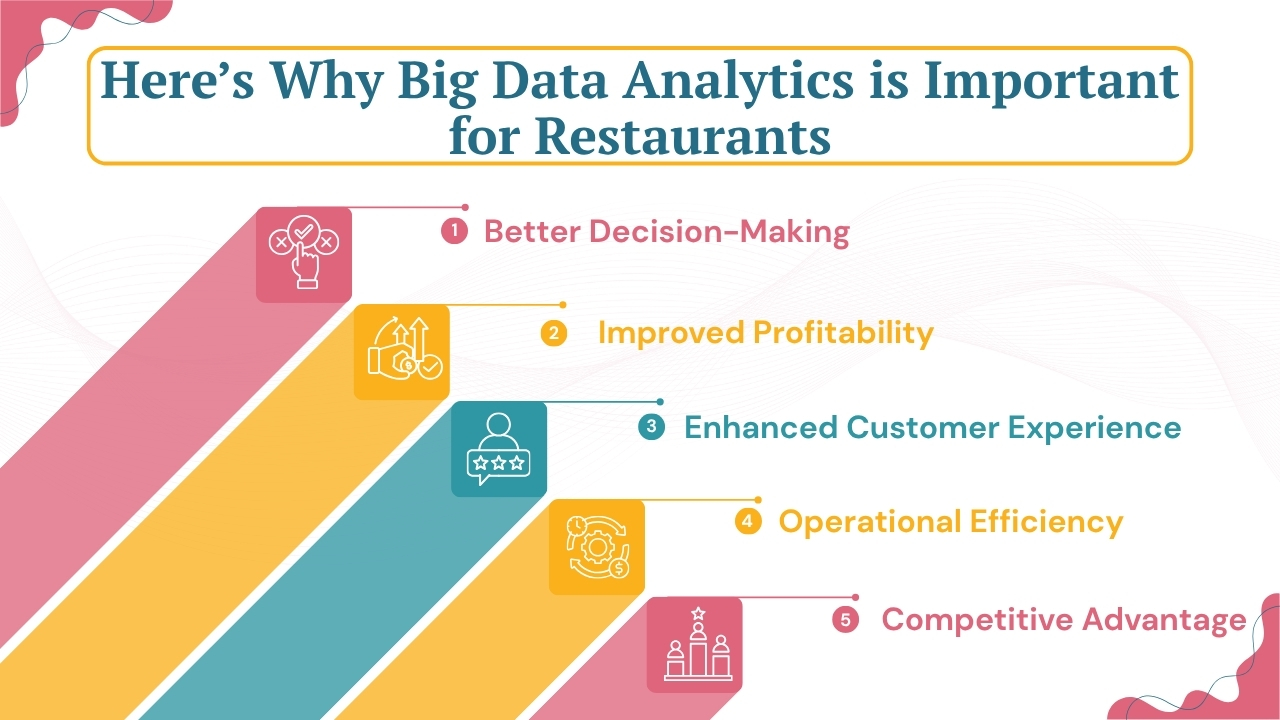 Here's Why Big Data Analytics is Important for Restaurants

1 Better Decision-Making

2 Improved Profitability

3 Enhanced Customer Experience

4 Operational Efficiency

5 Competitive Advantage